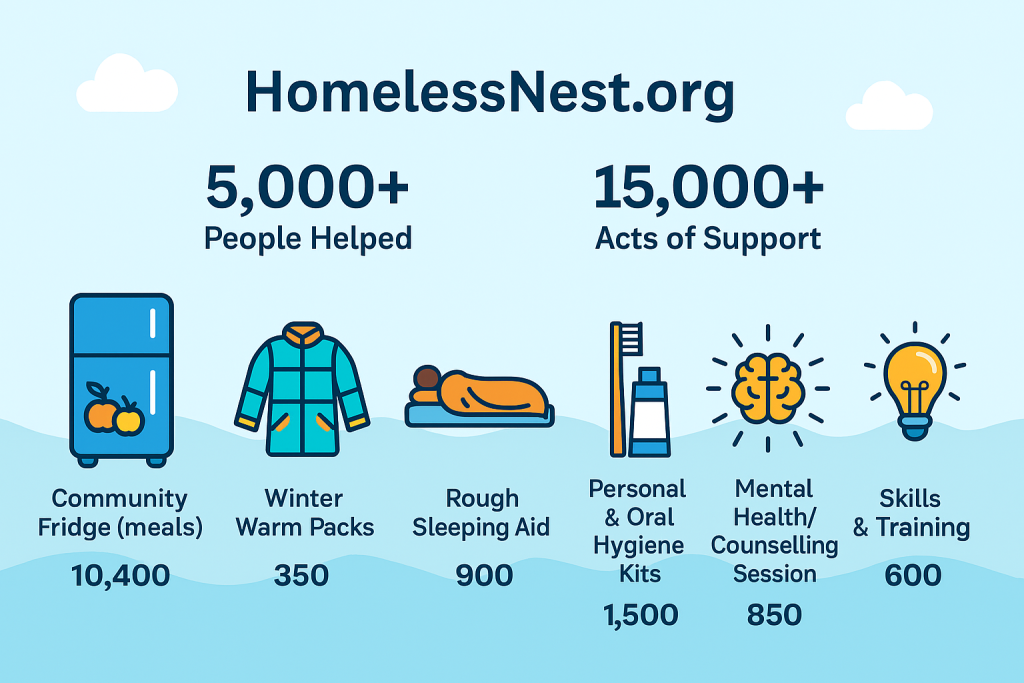 HomelessNest.org

5,000+
People Helped

15,000+
Acts of Support

Community Fridge (meals)
10,400

Winter Warm Packs
350

Rough Sleeping Aid
900

Personal & Oral Hygiene Kits
1,500

Mental Health/ Counselling Session
850

Skills & Training
600